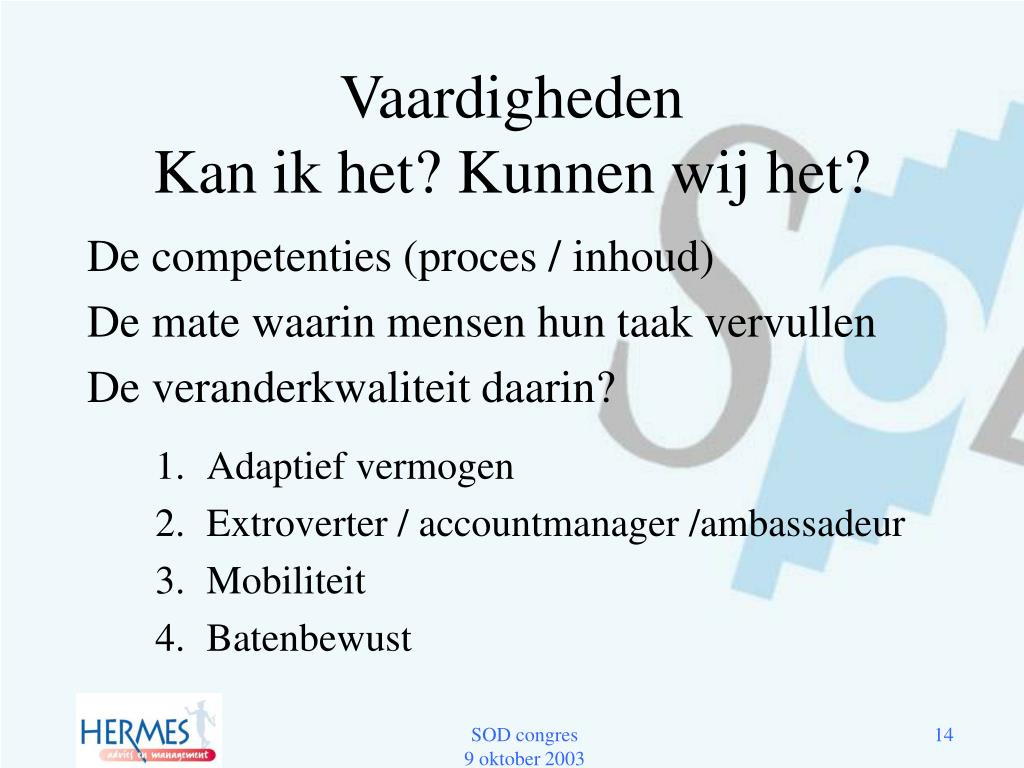 Vaardigheden
Kan ik het? Kunnen wij het?

De competenties (proces / inhoud)

De mate waarin mensen hun taak vervullen

De veranderkwaliteit daarin?

1. Adaptief vermogen
2. Extroverter / accountmanager /ambassadeur
3. Mobiliteit
4. Batenbewust

HERMES advies en management

SOD congres
9 oktober 2003

14